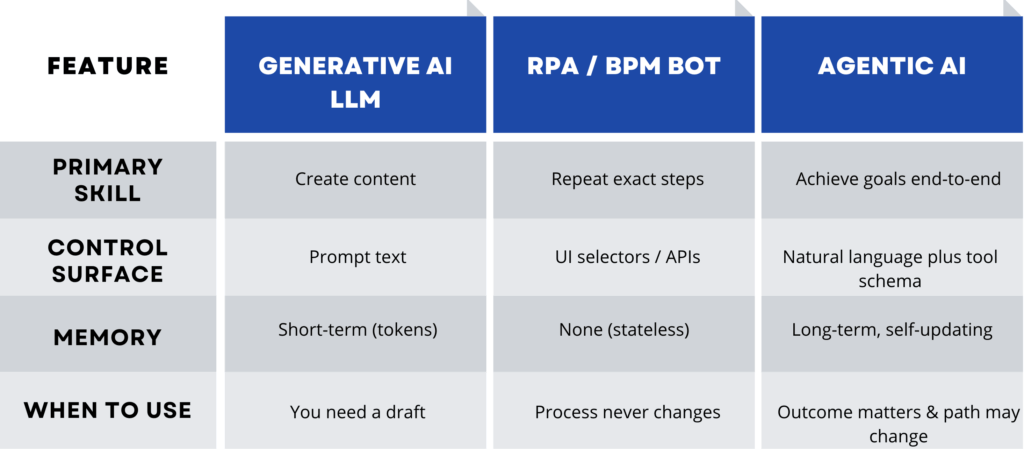 | FEATURE | GENERATIVE AI LLM | RPA / BPM BOT | AGENTIC AI |
|---|---|---|---|
| PRIMARY SKILL | Create content | Repeat exact steps | Achieve goals end-to-end |
| CONTROL SURFACE | Prompt text | UI selectors / APIs | Natural language plus tool schema |
| MEMORY | Short-term (tokens) | None (stateless) | Long-term, self-updating |
| WHEN TO USE | You need a draft | Process never changes | Outcome matters & path may change |